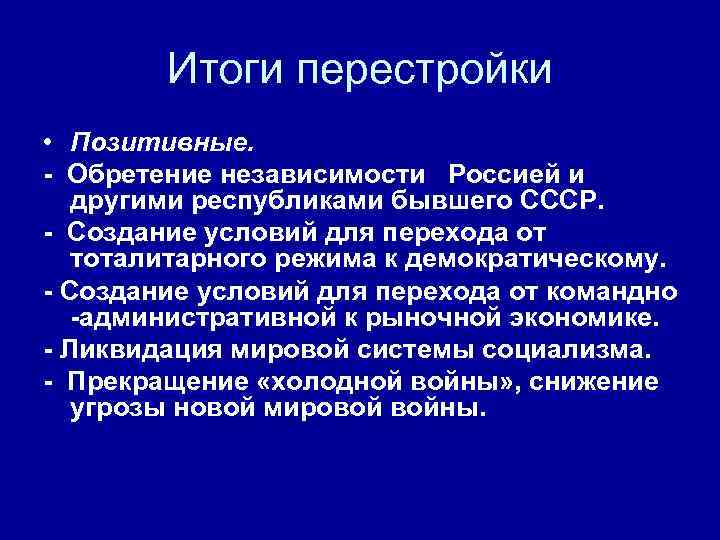 Итоги перестройки

• Позитивные.

- Обретение независимости Россией и другими республиками бывшего СССР.

- Создание условий для перехода от тоталитарного режима к демократическому.

- Создание условий для перехода от командно -административной к рыночной экономике.

- Ликвидация мировой системы социализма.

- Прекращение «холодной войны», снижение угрозы новой мировой войны.